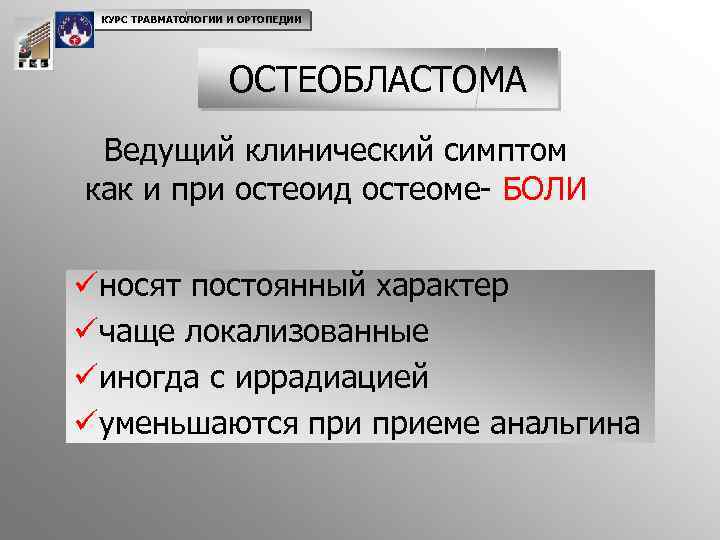 КУРС ТРАВМАТОЛОГИИ И ОРТОПЕДИИ

ОСТЕОБЛАСТОМА

Ведущий клинический симптом как и при остеоид остеоме- БОЛИ

✓носят постоянный характер
✓чаще локализованные
✓иногда с иррадиацией
✓уменьшаются при приеме анальгина